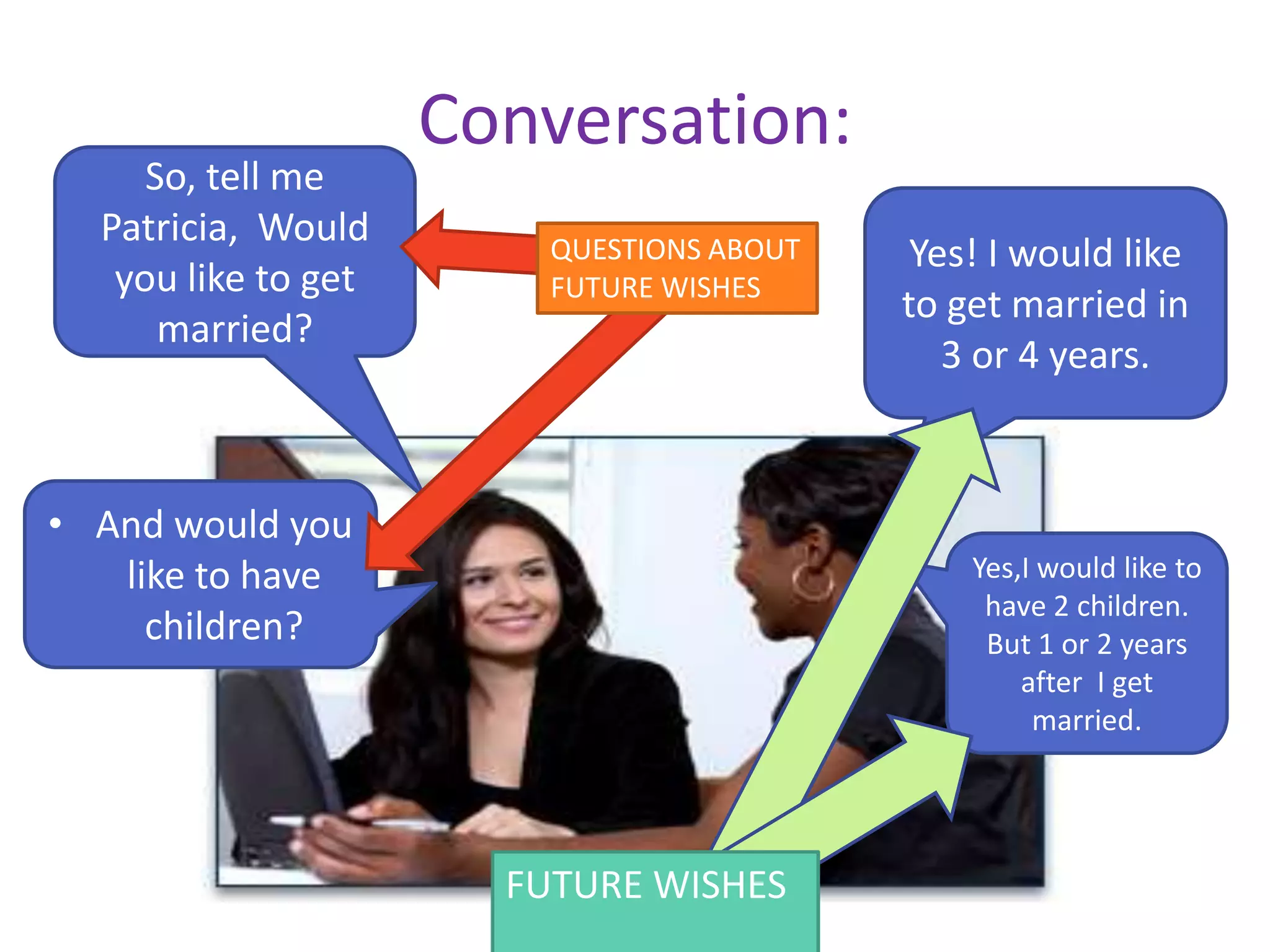 Conversation:

So, tell me Patricia, Would you like to get married?

QUESTIONS ABOUT FUTURE WISHES

Yes! I would like to get married in 3 or 4 years.

• And would you like to have children?

Yes,I would like to have 2 children. But 1 or 2 years after I get married.

FUTURE WISHES